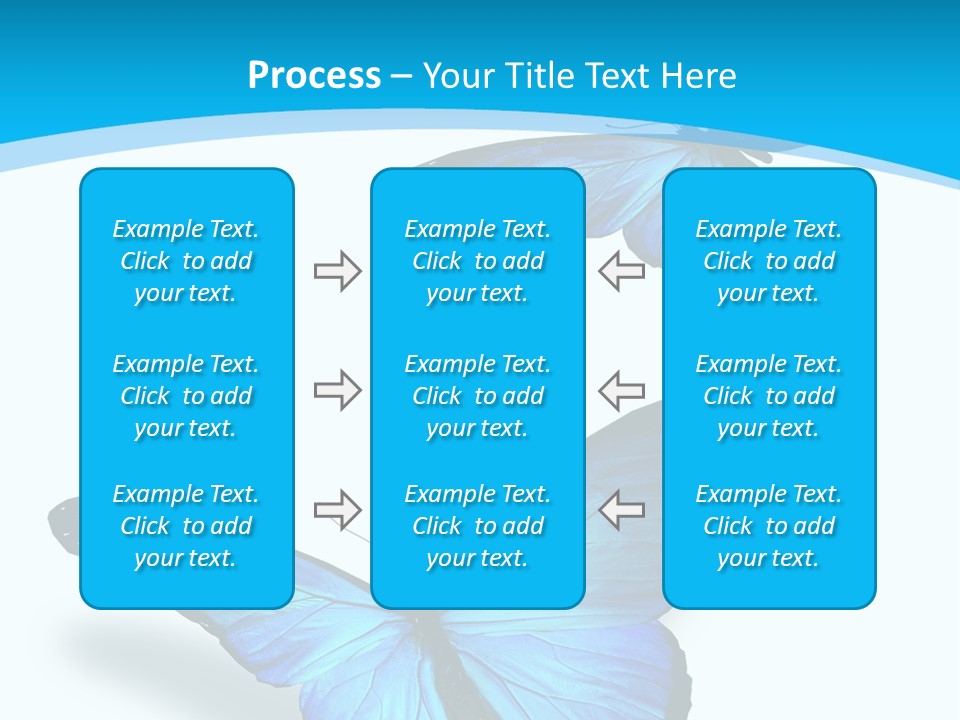 Process – Your Title Text Here

Example Text. Click to add your text.

Example Text. Click to add your text.

Example Text. Click to add your text.

Example Text. Click to add your text.

Example Text. Click to add your text.

Example Text. Click to add your text.

Example Text. Click to add your text.

Example Text. Click to add your text.

Example Text. Click to add your text.